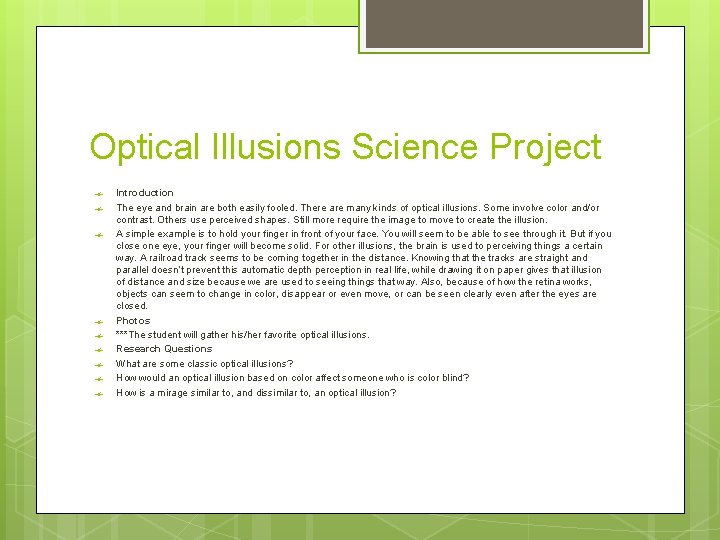 Optical Illusions Science Project

Introduction

The eye and brain are both easily fooled. There are many kinds of optical illusions. Some involve color and/or contrast. Others use perceived shapes. Still more require the image to move to create the illusion.

A simple example is to hold your finger in front of your face. You will seem to be able to see through it. But if you close one eye, your finger will become solid. For other illusions, the brain is used to perceiving things a certain way. A railroad track seems to be coming together in the distance. Knowing that the tracks are straight and parallel doesn't prevent this automatic depth perception in real life, while drawing it on paper gives that illusion of distance and size because we are used to seeing things that way. Also, because of how the retina works, objects can seem to change in color, disappear or even move, or can be seen clearly even after the eyes are closed.

Photos

***The student will gather his/her favorite optical illusions.

Research Questions

What are some classic optical illusions?

How would an optical illusion based on color affect someone who is color blind?

How is a mirage similar to, and dissimilar to, an optical illusion?